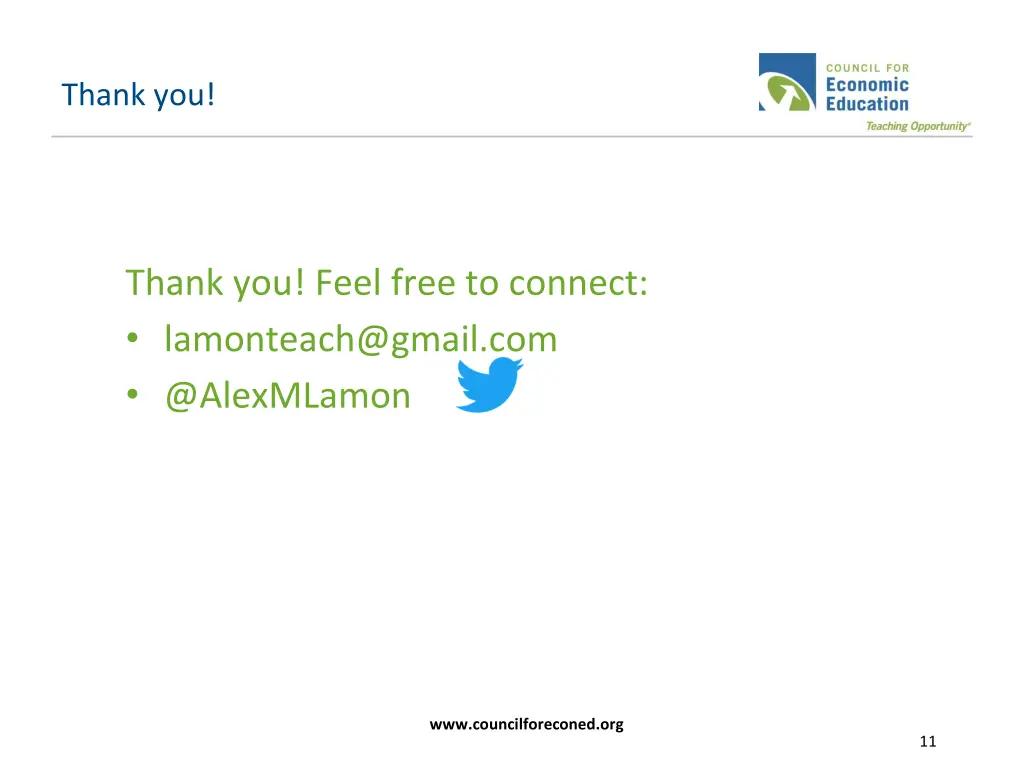 Thank you!

COUNCIL FOR
Economic
Education
Teaching Opportunity®

Thank you! Feel free to connect:
• lamonteach@gmail.com
• @AlexMLamon

www.councilforeconed.org

11